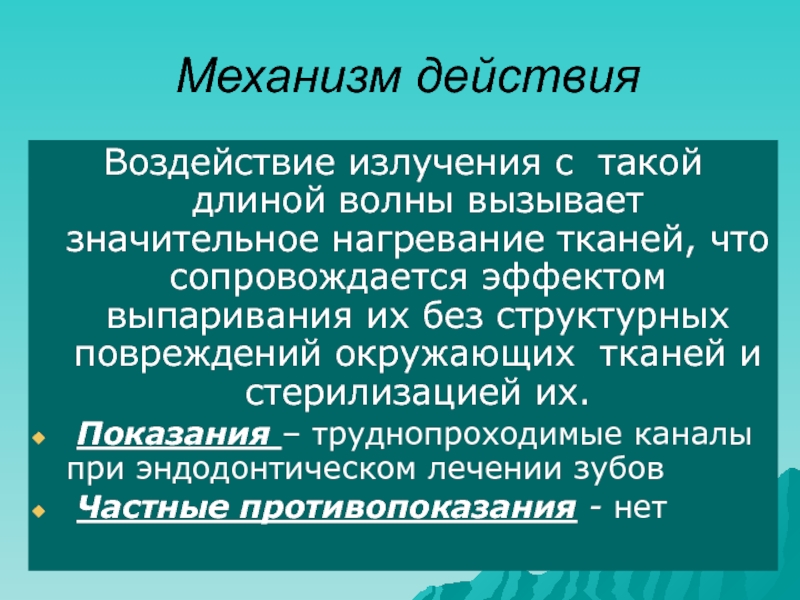 Механизм действия

Воздействие излучения с такой длиной волны вызывает значительное нагревание тканей, что сопровождается эффектом выпаривания их без структурных повреждений окружающих тканей и стерилизацией их.

Показания – труднопроходимые каналы при эндодонтическом лечении зубов

Частные противопоказания - нет